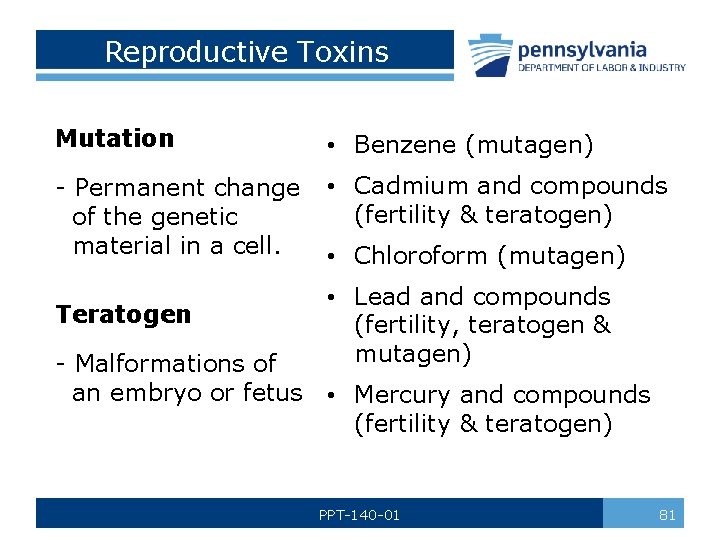 Reproductive Toxins

pennsylvania
DEPARTMENT OF LABOR & INDUSTRY

Mutation

- Permanent change of the genetic material in a cell.

Teratogen

- Malformations of an embryo or fetus

• Benzene (mutagen)
• Cadmium and compounds (fertility & teratogen)
• Chloroform (mutagen)
• Lead and compounds (fertility, teratogen & mutagen)
• Mercury and compounds (fertility & teratogen)

PPT-140-01

81